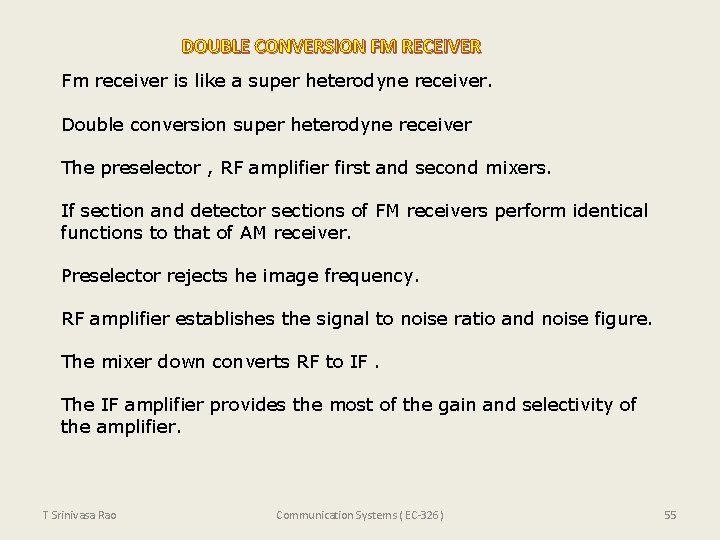 DOUBLE CONVERSION FM RECEIVER

Fm receiver is like a super heterodyne receiver.

Double conversion super heterodyne receiver

The preselector , RF amplifier first and second mixers.

If section and detector sections of FM receivers perform identical functions to that of AM receiver.

Preselector rejects he image frequency.

RF amplifier establishes the signal to noise ratio and noise figure.

The mixer down converts RF to IF .

The IF amplifier provides the most of the gain and selectivity of the amplifier.

T Srinivasa Rao

Communication Systems ( EC-326 )

55